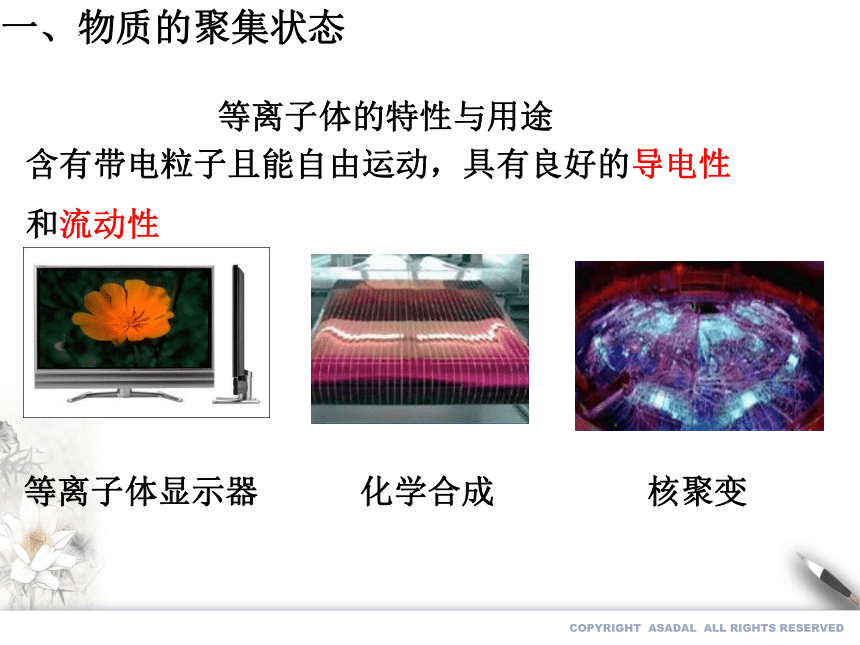 一、物质的聚集状态

等离子体的特性与用途

含有带电粒子且能自由运动，具有良好的导电性和流动性

等离子体显示器

化学合成

核聚变

COPYRIGHT ASADAL ALL RIGHTS RESERVED